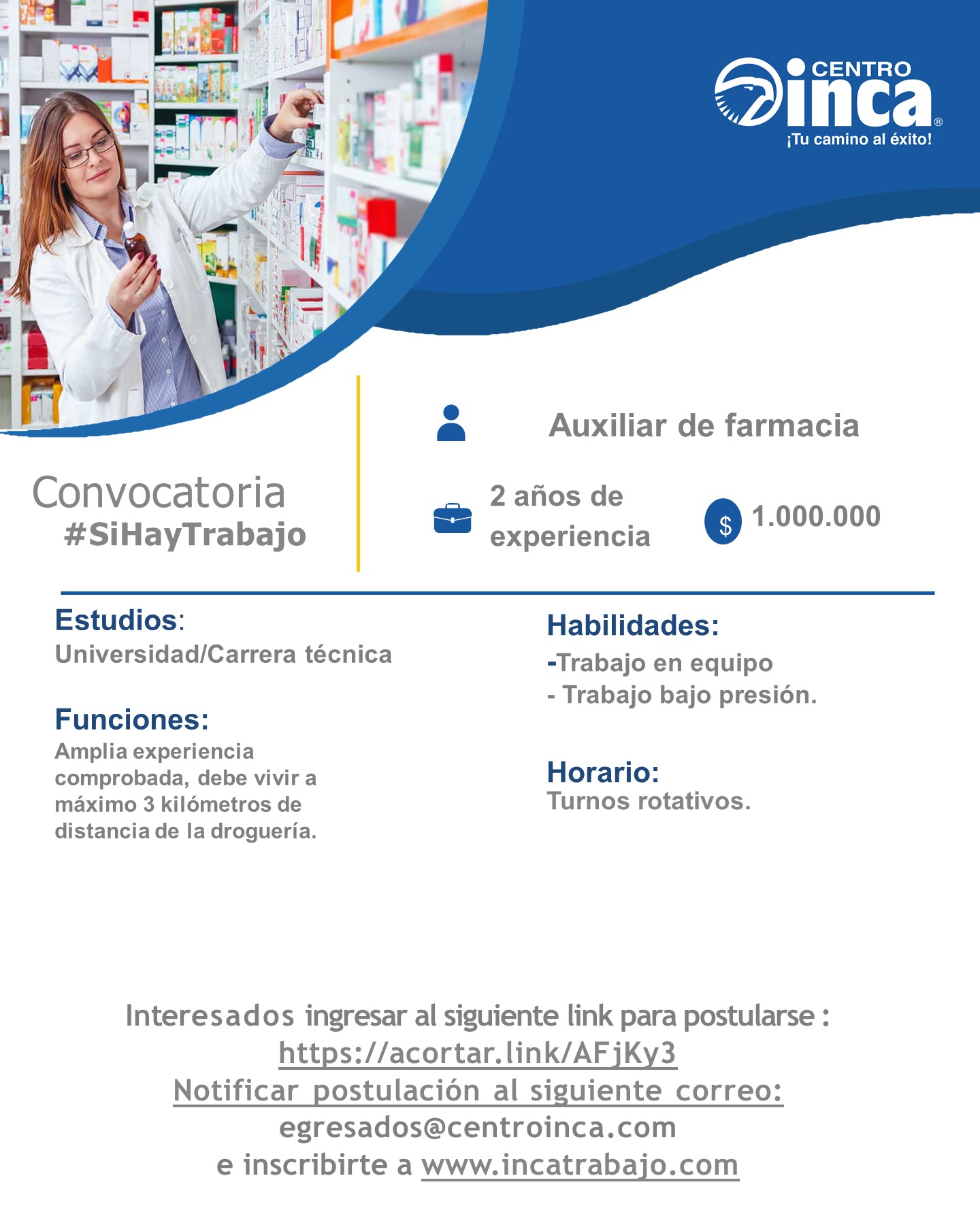 CENTRO inca®
¡Tu camino al éxito!

Convocatoria
#SiHayTrabajo

Auxiliar de farmacia

2 años de experiencia

$ 1.000.000

Estudios:
Universidad/Carrera técnica

Funciones:
Amplia experiencia comprobada, debe vivir a máximo 3 kilómetros de distancia de la droguería.

Habilidades:
-Trabajo en equipo
- Trabajo bajo presión.

Horario:
Turnos rotativos.

Interesados ingresar al siguiente link para postularse :
https://acortar.link/AFjKy3
Notificar postulación al siguiente correo:
egresados@centroinca.com
e inscribirte a www.incatrabajo.com